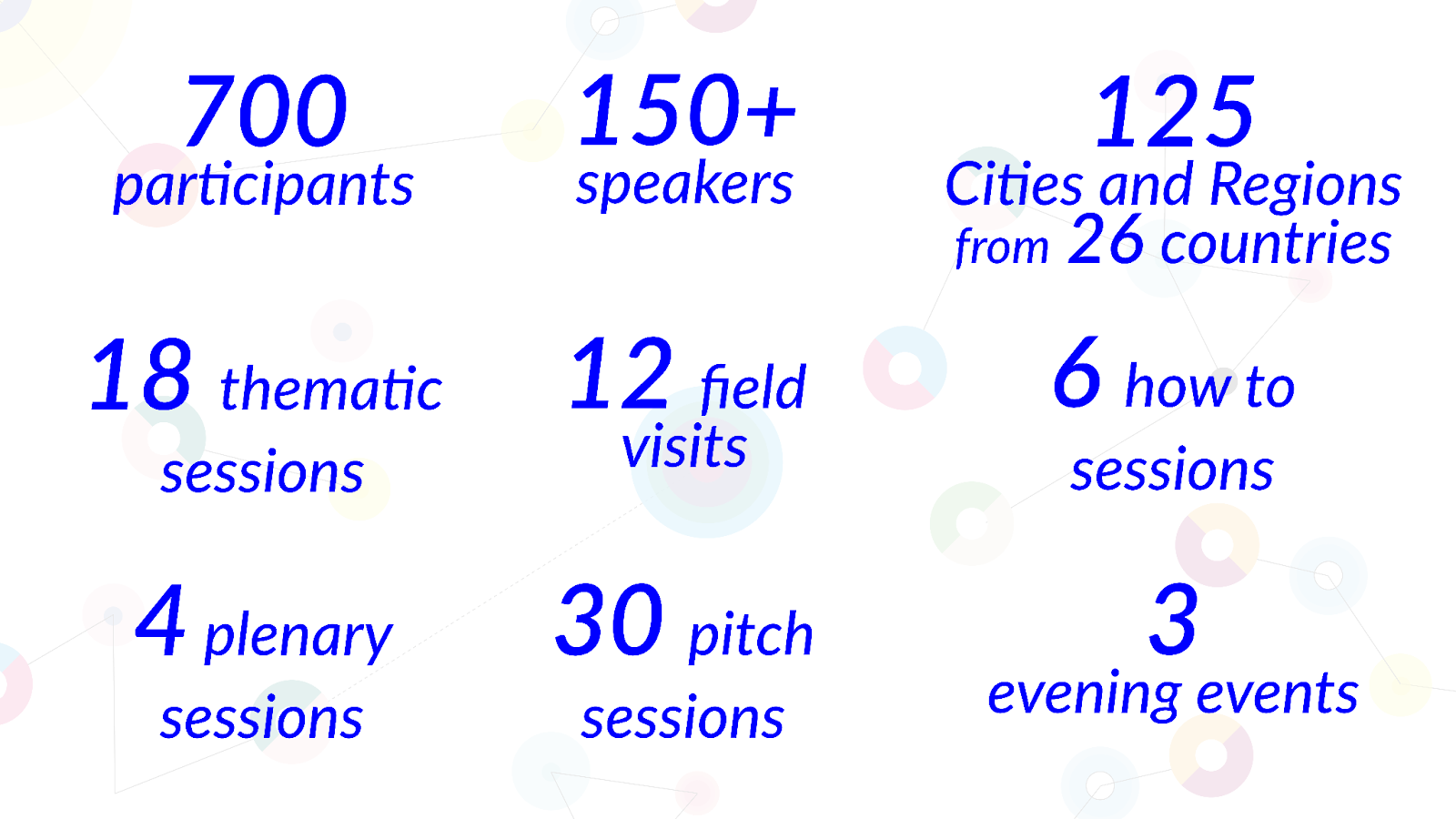 700
participants

150+
speakers

125
Cities and Regions
from 26 countries

18 thematic
sessions

12 field
visits

6 how to
sessions

4 plenary
sessions

30 pitch
sessions

3
evening events